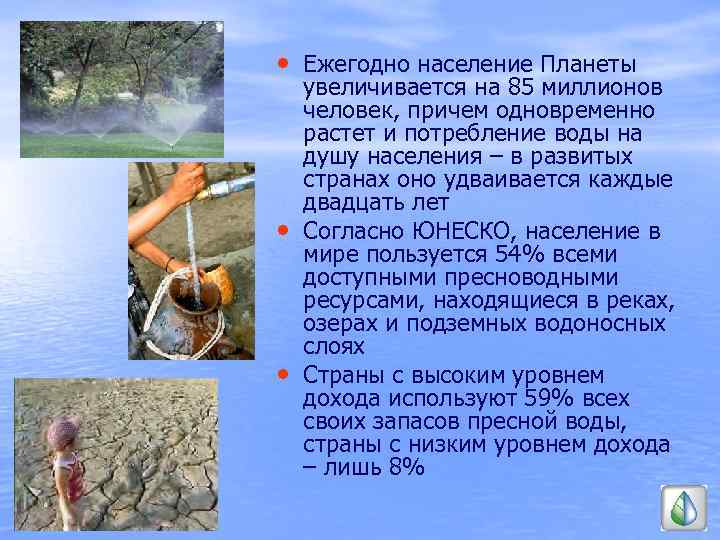 • Ежегодно население Планеты увеличивается на 85 миллионов человек, причем одновременно растет и потребление воды на душу населения – в развитых странах оно удваивается каждые двадцать лет

• Согласно ЮНЕСКО, население в мире пользуется 54% всеми доступными пресноводными ресурсами, находящиеся в реках, озерах и подземных водоносных слоях

• Страны с высоким уровнем дохода используют 59% всех своих запасов пресной воды, страны с низким уровнем дохода – лишь 8%